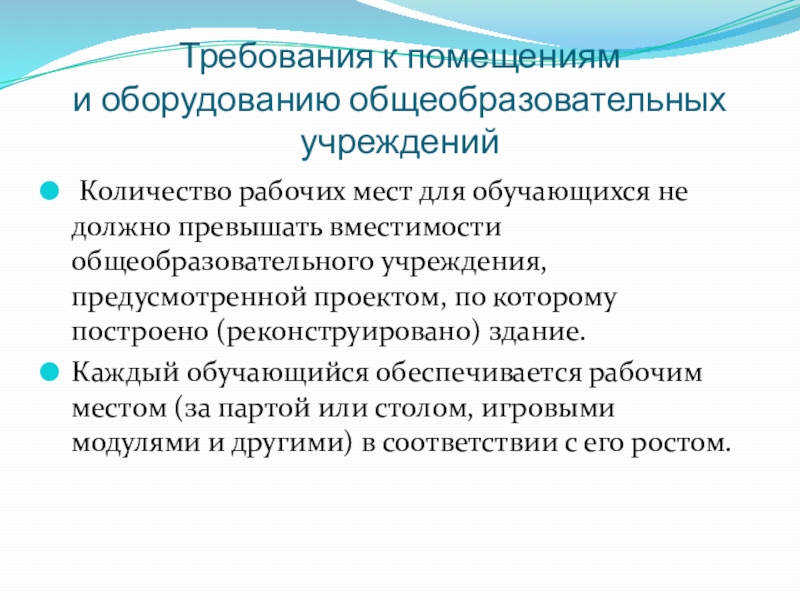 Требования к помещениям и оборудованию общеобразовательных учреждений

Количество рабочих мест для обучающихся не должно превышать вместимости общеобразовательного учреждения, предусмотренной проектом, по которому построено (реконструировано) здание.

Каждый обучающийся обеспечивается рабочим местом (за партой или столом, игровыми модулями и другими) в соответствии с его ростом.